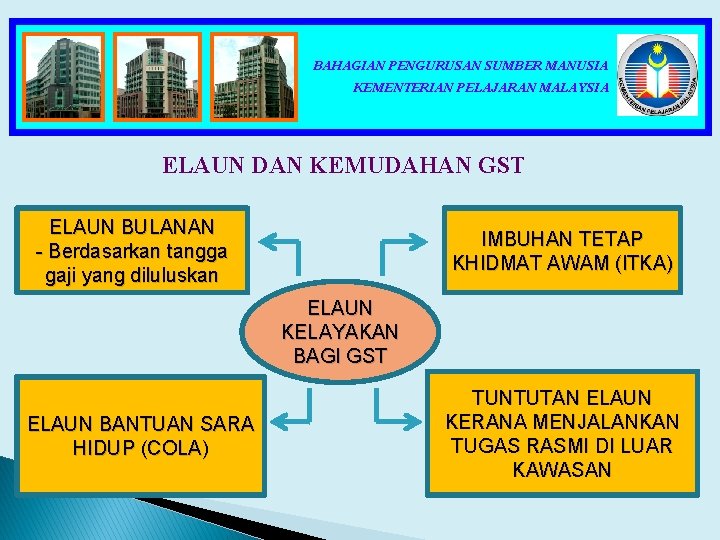 BAHAGIAN PENGURUSAN SUMBER MANUSIA
KEMENTERIAN PELAJARAN MALAYSIA

KEMENTERIAN PELAJARAN MALAYSIA

ELAUN DAN KEMUDAHAN GST

ELAUN BULANAN
- Berdasarkan tangga gaji yang diluluskan

IMBUHAN TETAP KHIDMAT AWAM (ITKA)

ELAUN KELAYAKAN BAGI GST

ELAUN BANTUAN SARA HIDUP (COLA)

TUNTUTAN ELAUN KERANA MENJALANKAN TUGAS RASMI DI LUAR KAWASAN